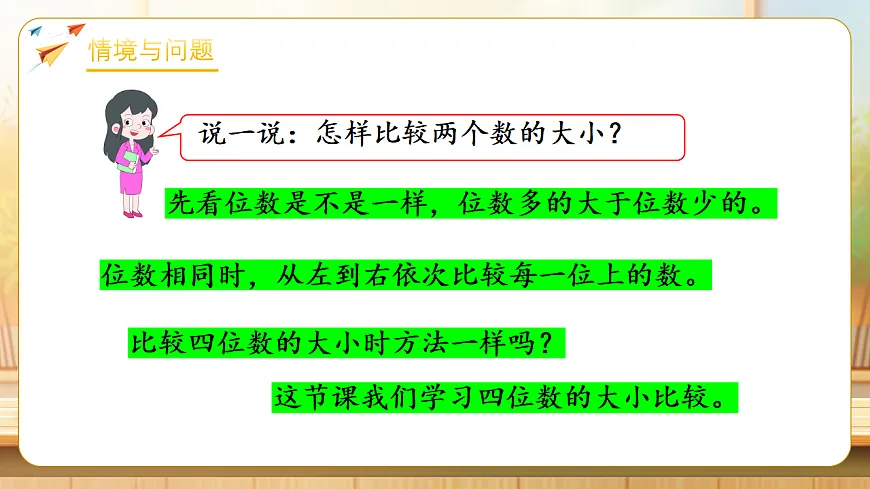 情境与问题

说一说：怎样比较两个数的大小？

先看位数是不是一样，位数多的大于位数少的。

位数相同时，从左到右依次比较每一位上的数。

比较四位数的大小时方法一样吗？

这节课我们学习四位数的大小比较。